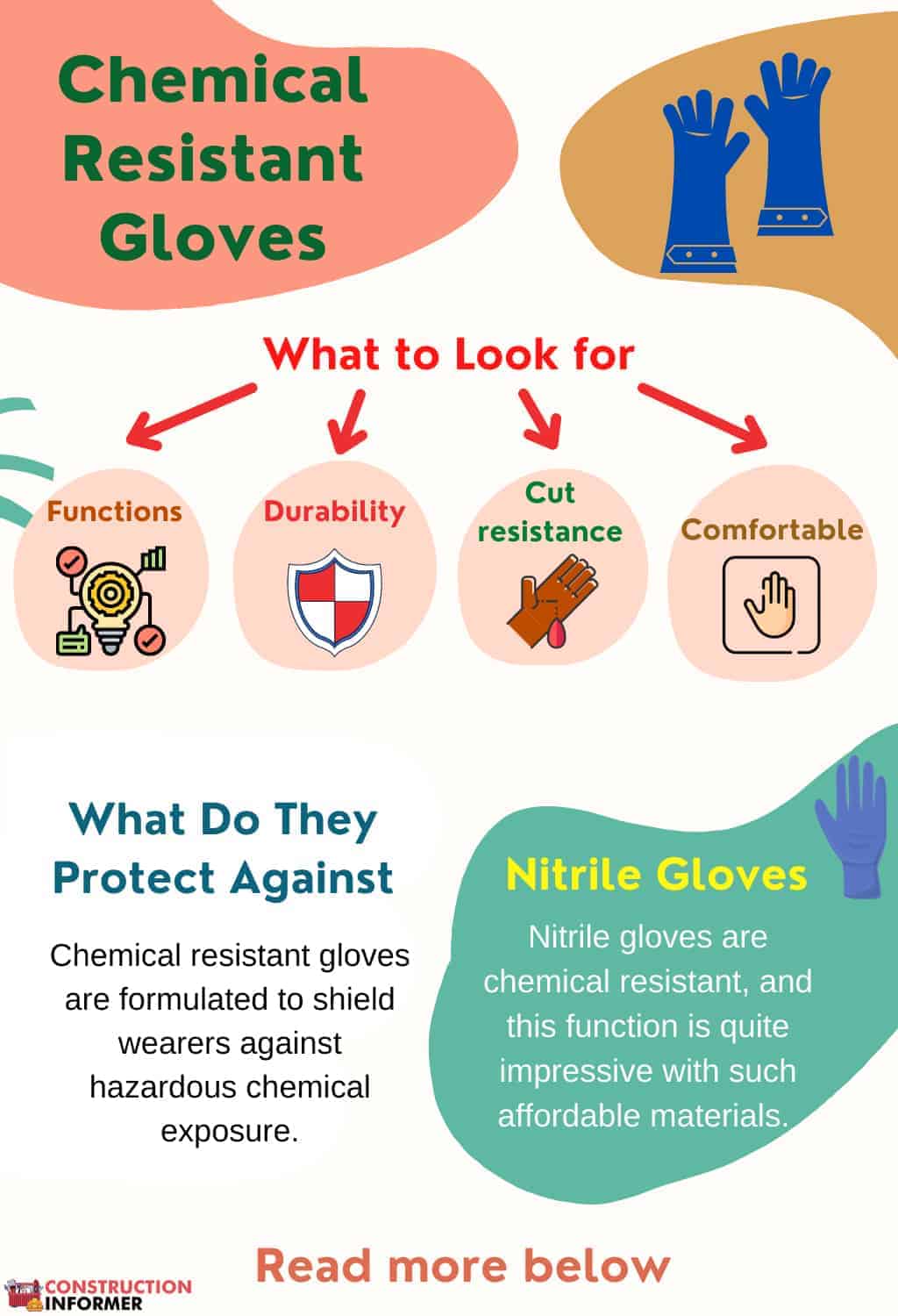 Chemical Resistant Gloves

What to Look for

Functions

Durability

Cut resistance

Comfortable

What Do They Protect Against

Chemical resistant gloves are formulated to shield wearers against hazardous chemical exposure.

Nitrile Gloves

Nitrile gloves are chemical resistant, and this function is quite impressive with such affordable materials.

Read more below

CONSTRUCTION INFORMER